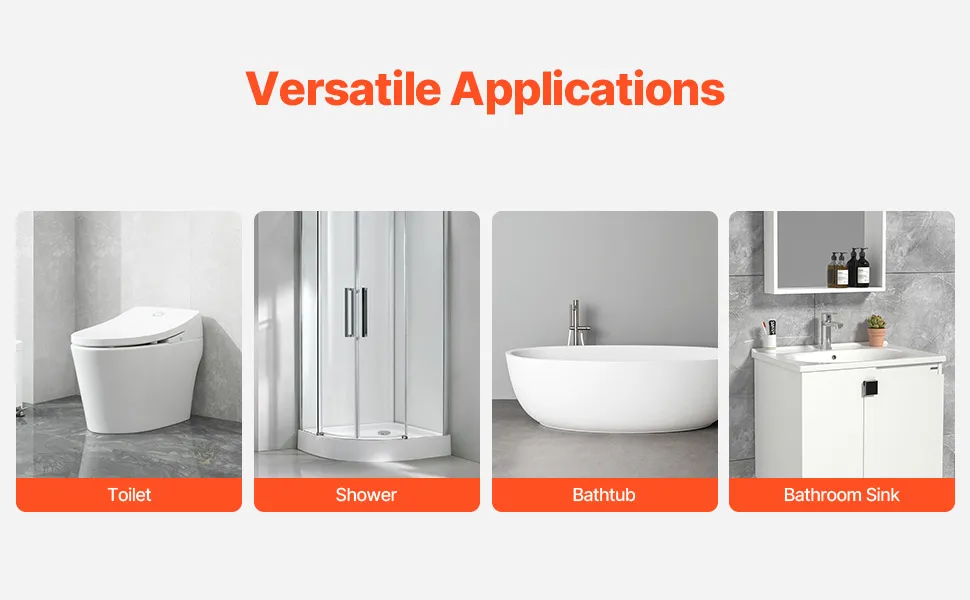 Versatile Applications

Toilet

Shower

Bathtub

Bathroom Sink